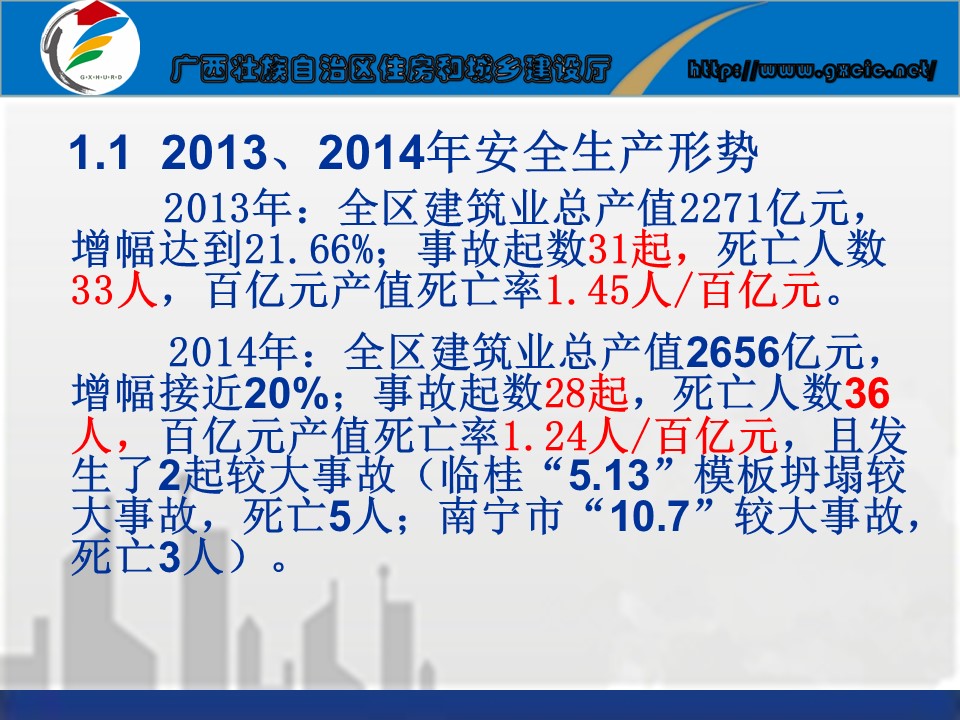 G·X·H·U·R·D

广西壮族自治区住房和城乡建设厅

http://www.gxcic.net/

1.1 2013、2014年安全生产形势

2013年：全区建筑业总产值2271亿元，增幅达到21.66%；事故起数31起，死亡人数33人，百亿元产值死亡率1.45人/百亿元。

2014年：全区建筑业总产值2656亿元，增幅接近20%；事故起数28起，死亡人数36人，百亿元产值死亡率1.24人/百亿元，且发生了2起较大事故（临桂“5.13”模板坍塌较大事故，死亡5人；南宁市“10.7”较大事故，死亡3人）。